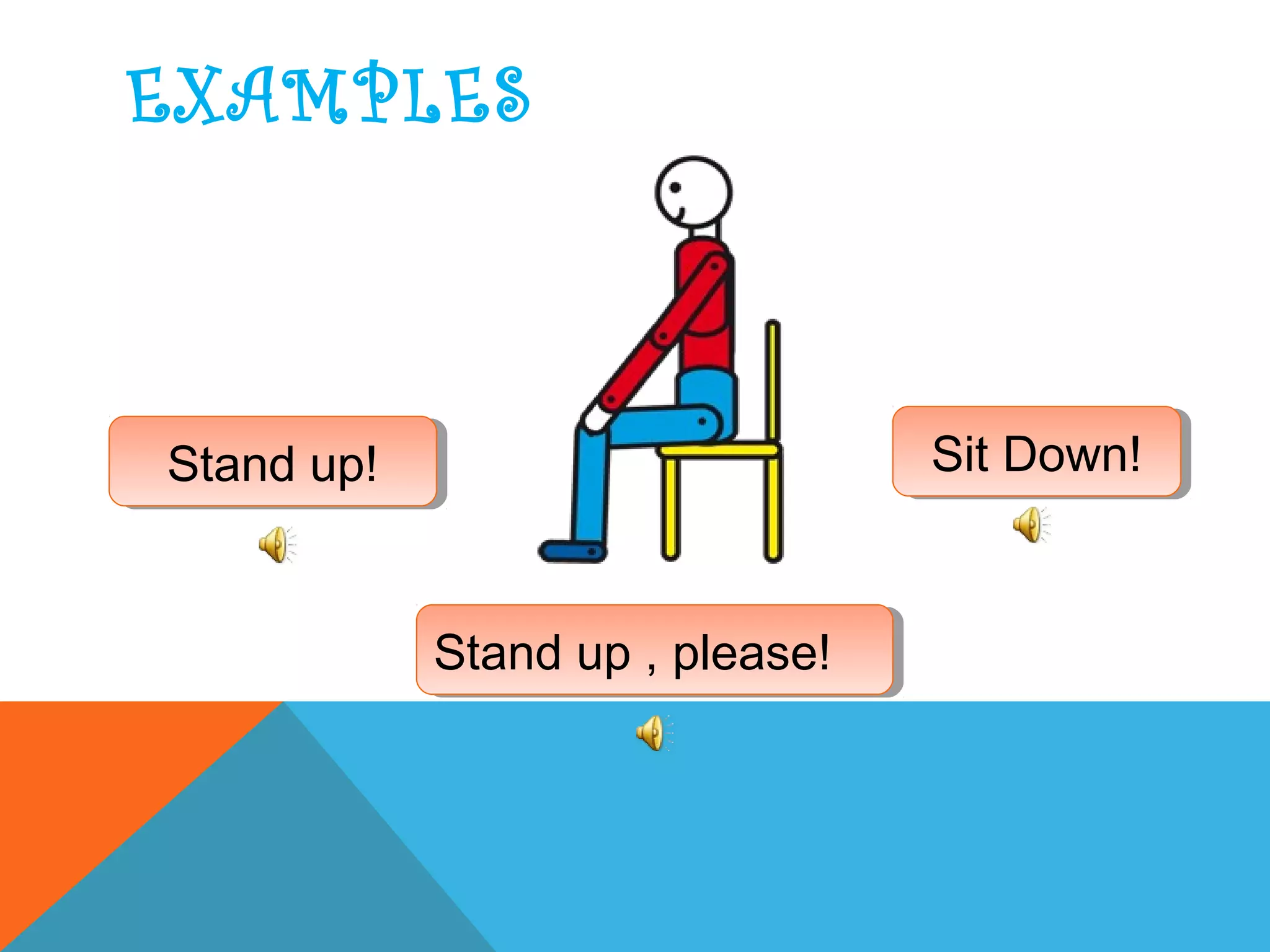 EXAMPLES

Stand up!

Sit Down!

Stand up , please!